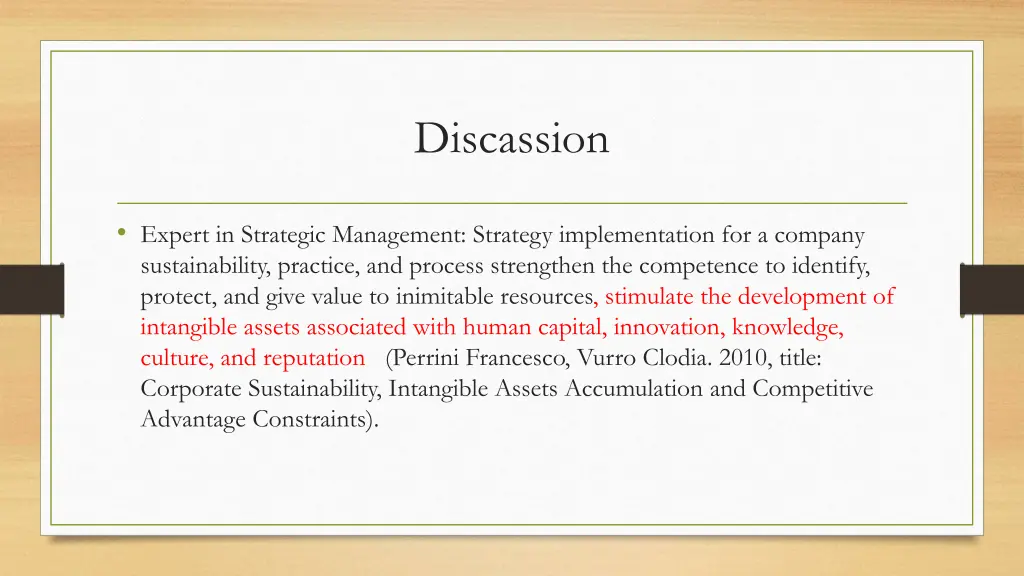 Discassion

• Expert in Strategic Management: Strategy implementation for a company sustainability, practice, and process strengthen the competence to identify, protect, and give value to inimitable resources, stimulate the development of intangible assets associated with human capital, innovation, knowledge, culture, and reputation (Perrini Francesco, Vurro Clodia. 2010, title: Corporate Sustainability, Intangible Assets Accumulation and Competitive Advantage Constraints).